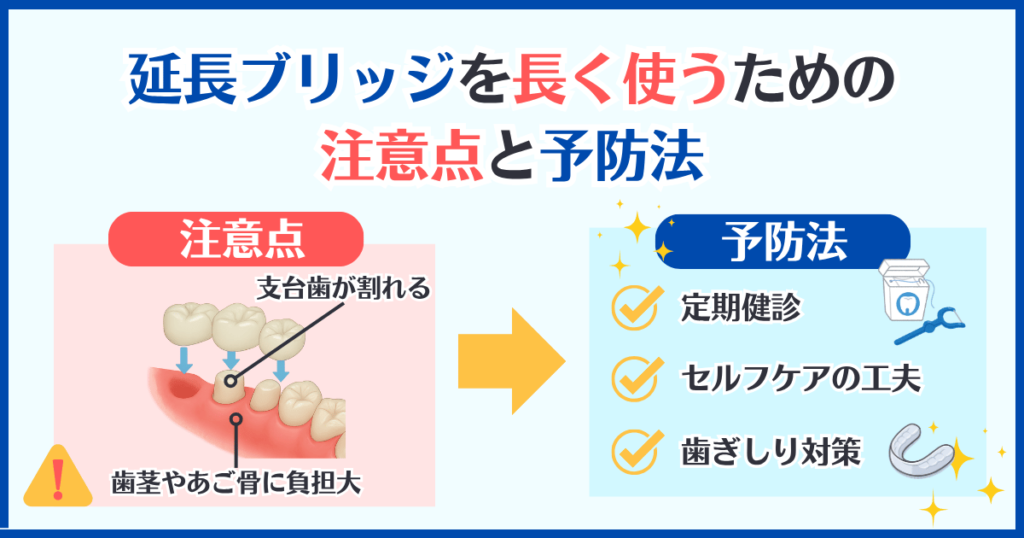 延長ブリッジを長く使うための
注意点と予防法

注意点

支台歯が割れる

歯茎やあご骨に負担大

予防法

定期健診

セルフケアの工夫

歯ぎしり対策